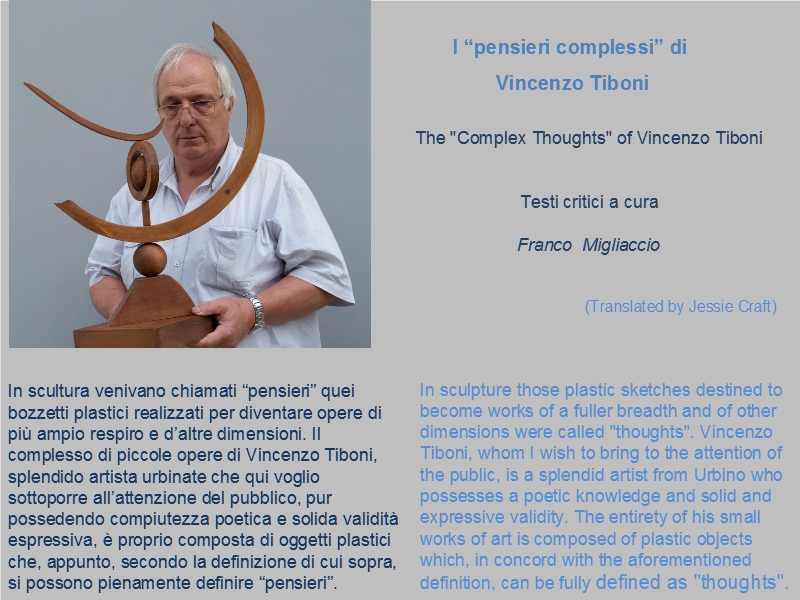 I “pensieri complessi” di

Vincenzo Tiboni

The "Complex Thoughts" of Vincenzo Tiboni

Testi critici a cura

Franco Migliaccio

(Translated by Jessie Craft)

In scultura venivano chiamati “pensieri” quei bozzetti plastici realizzati per diventare opere di più ampio respiro e d’altre dimensioni. Il complesso di piccole opere di Vincenzo Tiboni, splendido artista urbinate che qui voglio sottoporre all’attenzione del pubblico, pur possedendo compiutezza poetica e solida validità espressiva, è proprio composta di oggetti plastici che, appunto, secondo la definizione di cui sopra, si possono pienamente definire “pensieri”.

In sculpture those plastic sketches destined to become works of a fuller breadth and of other dimensions were called "thoughts". Vincenzo Tiboni, whom I wish to bring to the attention of the public, is a splendid artist from Urbino who possesses a poetic knowledge and solid and expressive validity. The entirety of his small works of art is composed of plastic objects which, in concord with the aforementioned definition, can be fully defined as "thoughts".